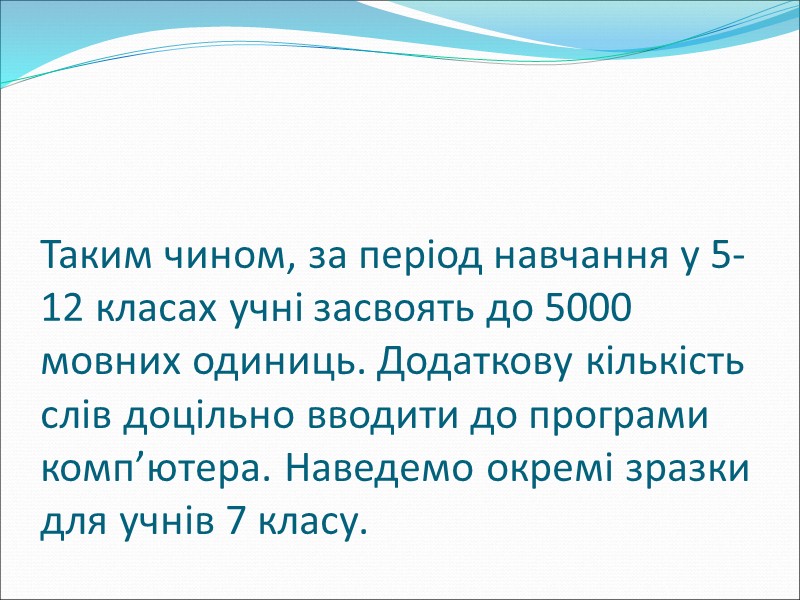 Таким чином, за період навчання у 5-12 класах учні засвоять до 5000 мовних одиниць. Додаткову кількість слів доцільно вводити до програми комп’ютера. Наведемо окремі зразки для учнів 7 класу.